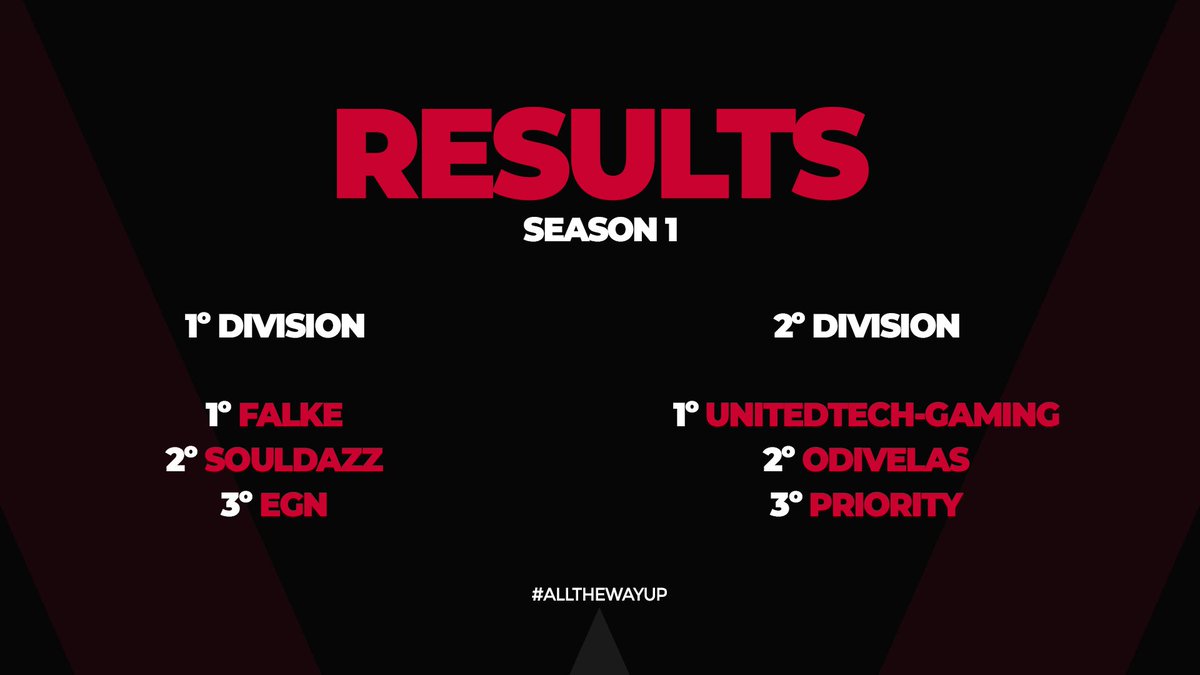 RESULTS
SEASON 1

1º DIVISION

1º FALKE
2º SOULDAZZ
3º EGN

2º DIVISION

1º UNITEDTECH-GAMING
2º ODIVELAS
3º PRIORITY

#ALLTHEWAYUP